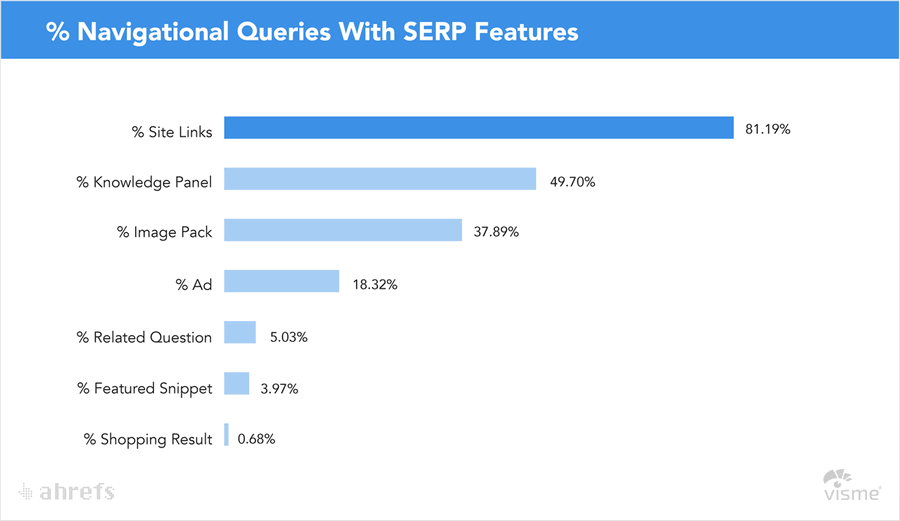 % Navigational Queries With SERP Features

% Site Links 81.19%
% Knowledge Panel 49.70%
% Image Pack 37.89%
% Ad 18.32%
% Related Question 5.03%
% Featured Snippet 3.97%
% Shopping Result 0.68%

ahrefs

visme